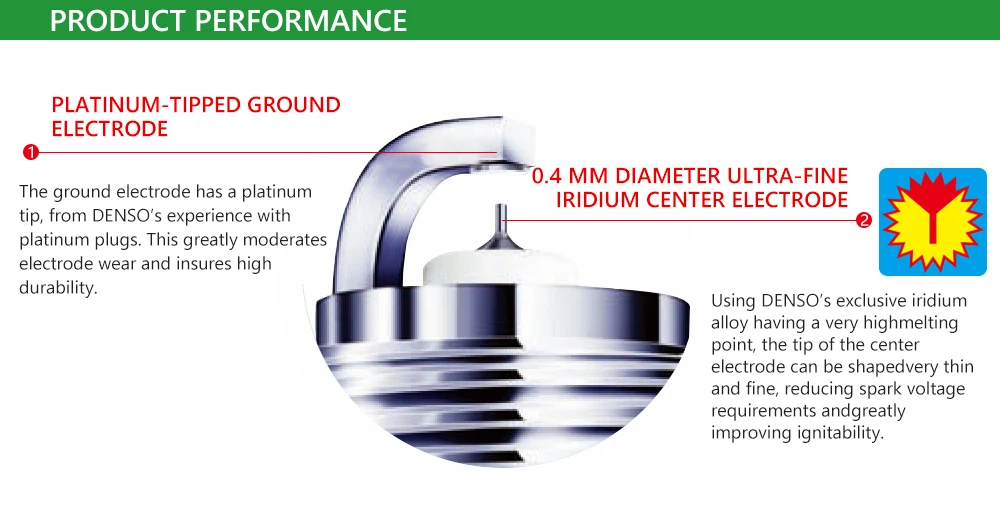 PRODUCT PERFORMANCE

PLATINUM-TIPPED GROUND ELECTRODE

1

The ground electrode has a platinum tip, from DENSO's experience with platinum plugs. This greatly moderates electrode wear and insures high durability.

0.4 MM DIAMETER ULTRA-FINE IRIDIUM CENTER ELECTRODE

2

Using DENSO's exclusive iridium alloy having a very highmelting point, the tip of the center electrode can be shapedvery thin and fine, reducing spark voltage requirements andgreatly improving ignitability.